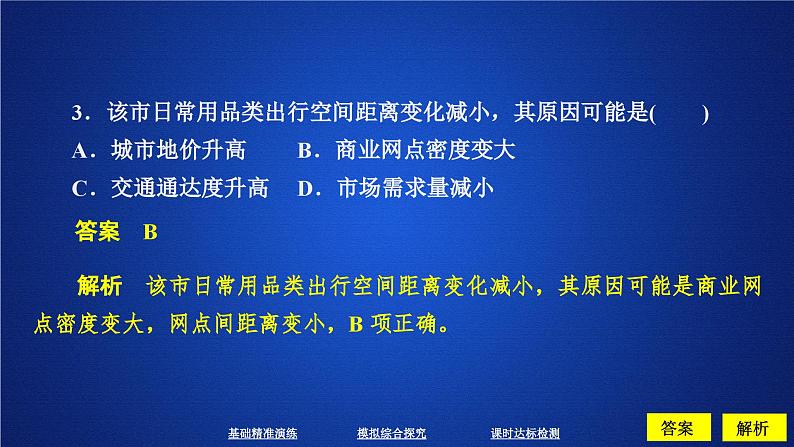 3．该市日常用品类出行空间距离变化减小，其原因可能是(　　)
A．城市地价升高　　B．商业网点密度变大
C．交通通达度升高　D．市场需求量减小

答案　B

解析　该市日常用品类出行空间距离变化减小，其原因可能是商业网点密度变大，网点间距离变小，B 项正确。

基础精准演练　模拟综合探究　课时达标检测　答案　解析